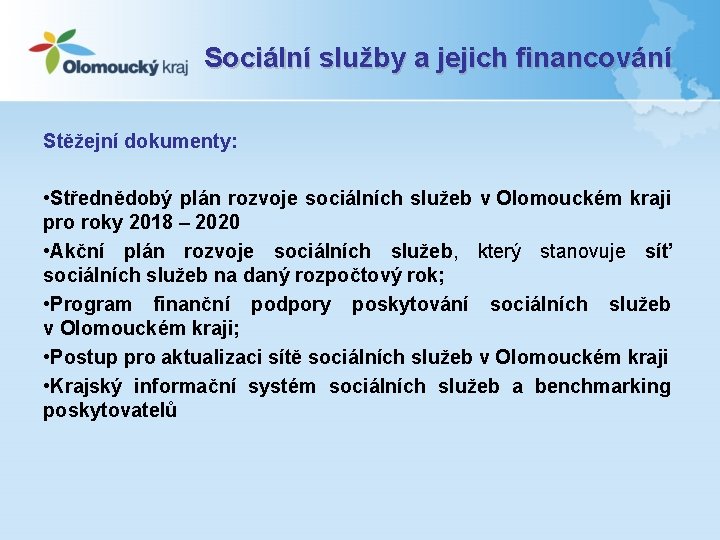 Olomoucký kraj

Sociální služby a jejich financování

Stěžejní dokumenty:

•Střednědobý plán rozvoje sociálních služeb v Olomouckém kraji pro roky 2018 – 2020

•Akční plán rozvoje sociálních služeb, který stanovuje síť sociálních služeb na daný rozpočtový rok;

•Program finanční podpory poskytování sociálních služeb v Olomouckém kraji;

•Postup pro aktualizaci sítě sociálních služeb v Olomouckém kraji

•Krajský informační systém sociálních služeb a benchmarking poskytovatelů